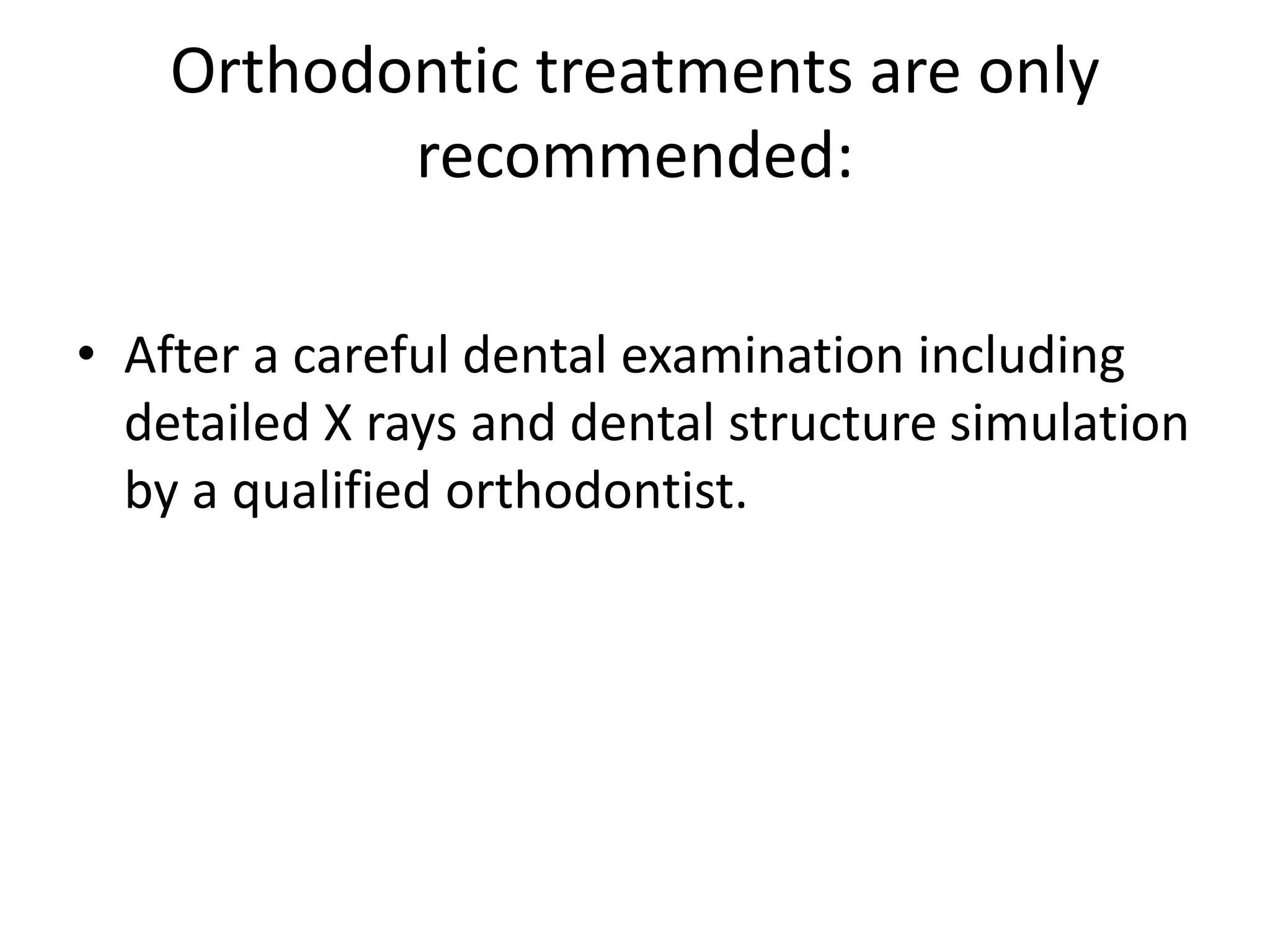 Orthodontic treatments are only recommended:

• After a careful dental examination including detailed X rays and dental structure simulation by a qualified orthodontist.